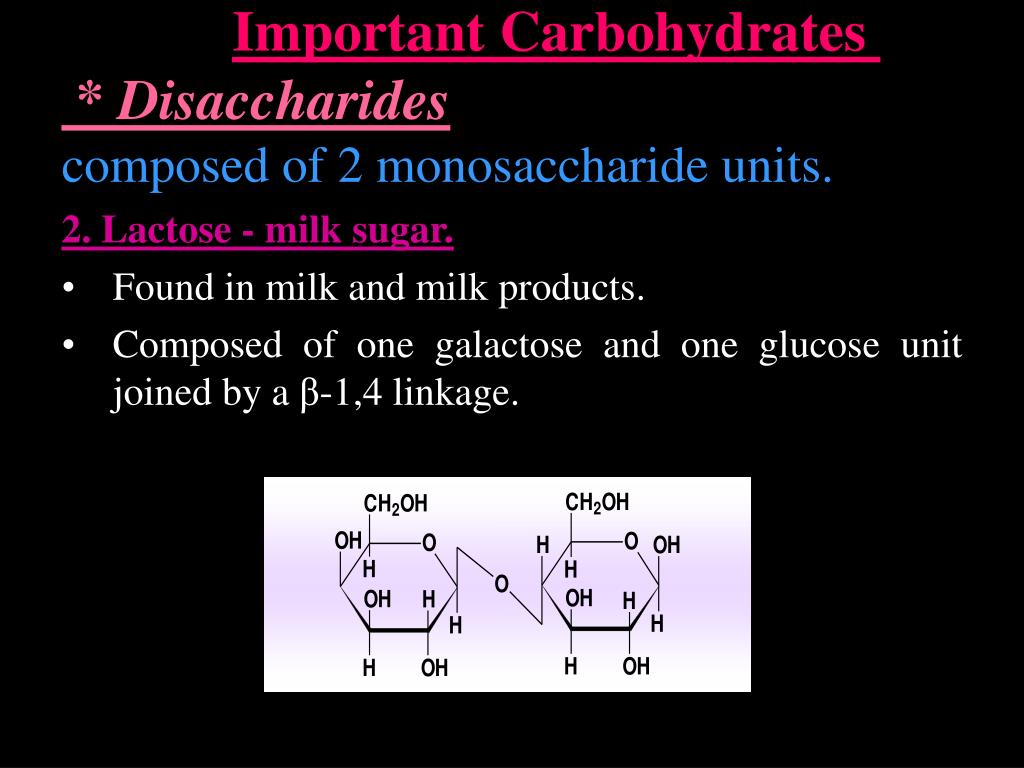 Important Carbohydrates

* Disaccharides

composed of 2 monosaccharide units.

2. Lactose - milk sugar.

• Found in milk and milk products.

• Composed of one galactose and one glucose unit joined by a β-1,4 linkage.

$CH_2OH$ OH O H OH H H H OH O $CH_2OH$ H O OH H OH H H H OH